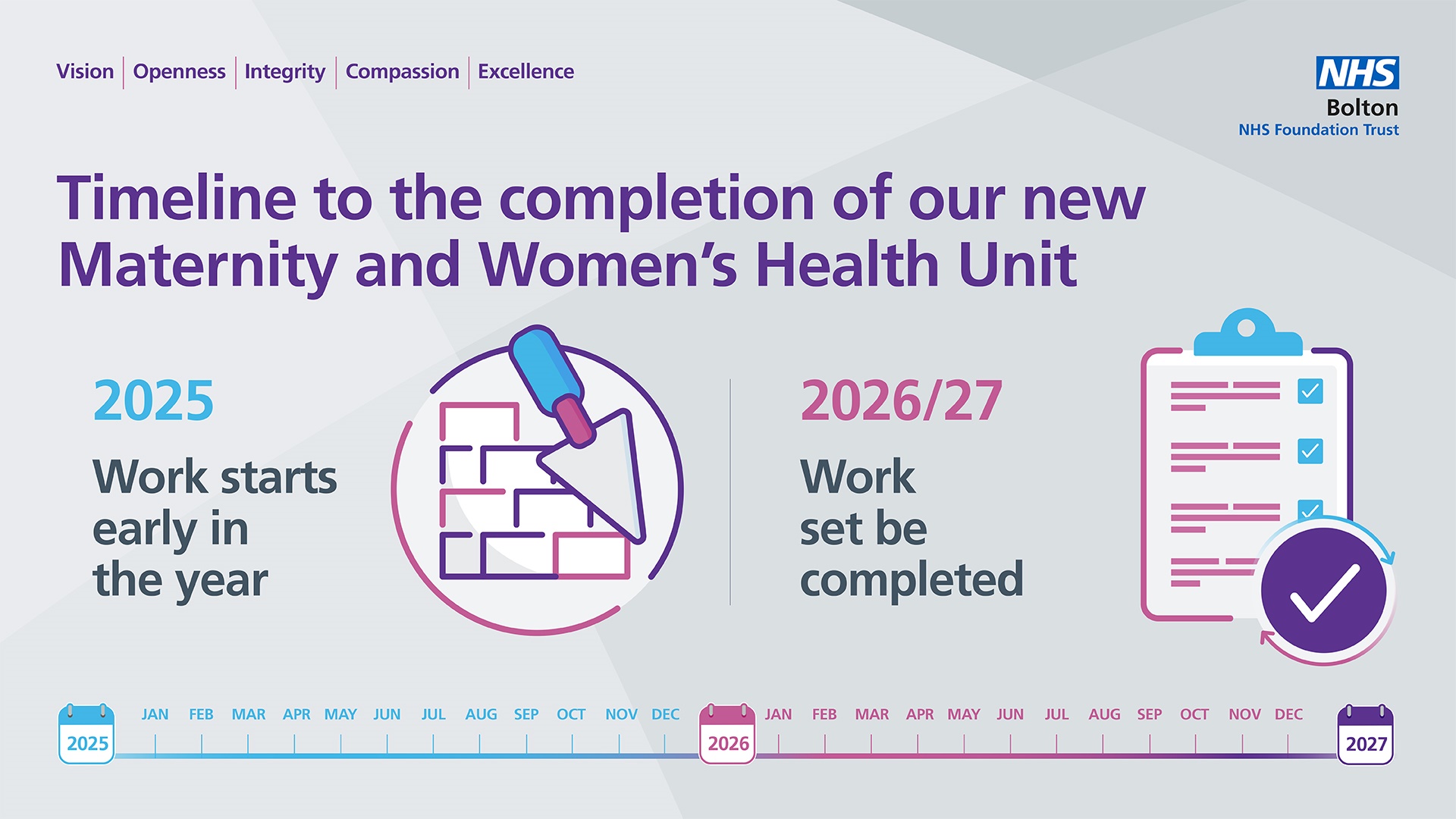 Vision | Openness | Integrity | Compassion | Excellence

NHS
Bolton
NHS Foundation Trust

Timeline to the completion of our new Maternity and Women's Health Unit

2025

Work starts early in the year

2026/27

Work set be completed

2025 JAN FEB MAR APR MAY JUN JUL AUG SEP OCT NOV DEC 2026 JAN FEB MAR APR MAY JUN JUL AUG SEP OCT NOV DEC 2027